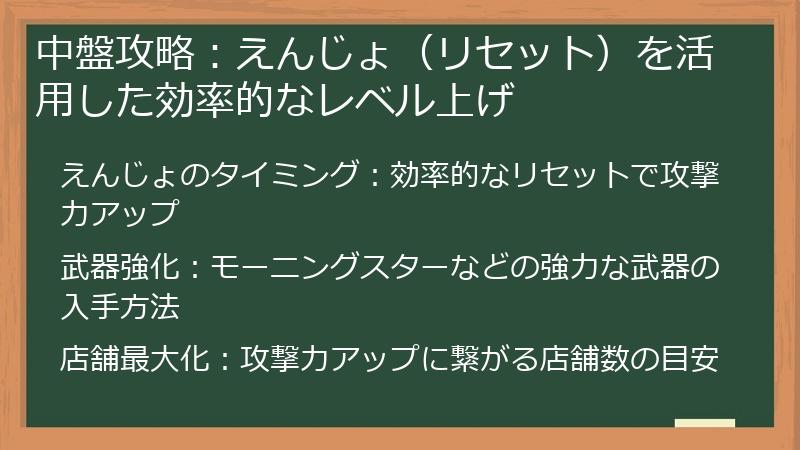 中盤攻略：えんじょ（リセット）を活用した効率的なレベル上げ

えんじょのタイミング：効率的なリセットで攻撃力アップ

武器強化：モーニングスターなどの強力な武器の入手方法

店舗最大化：攻撃力アップに繋がる店舗数の目安